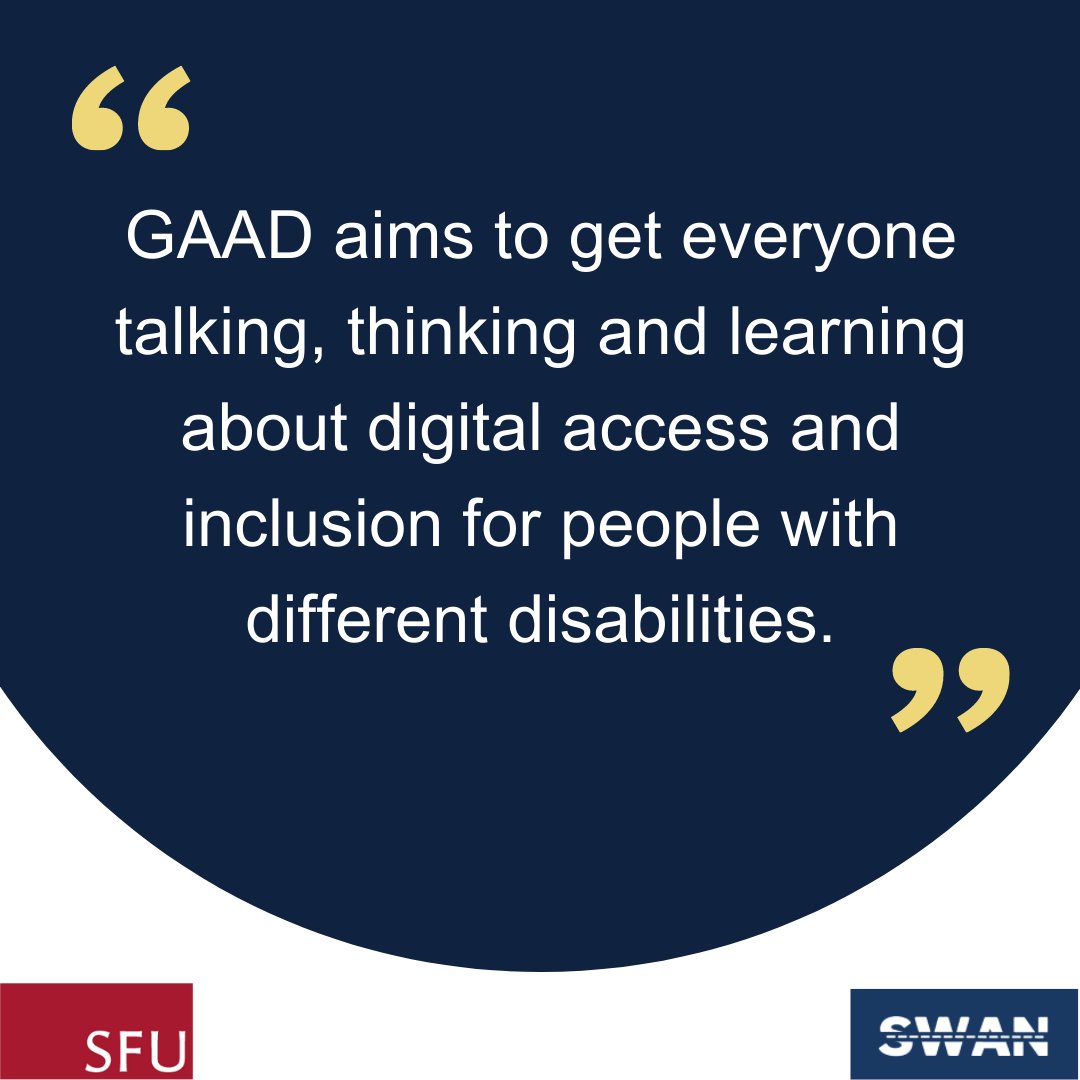 “

GAAD aims to get everyone talking, thinking and learning about digital access and inclusion for people with different disabilities.

”

SFU

SWAN